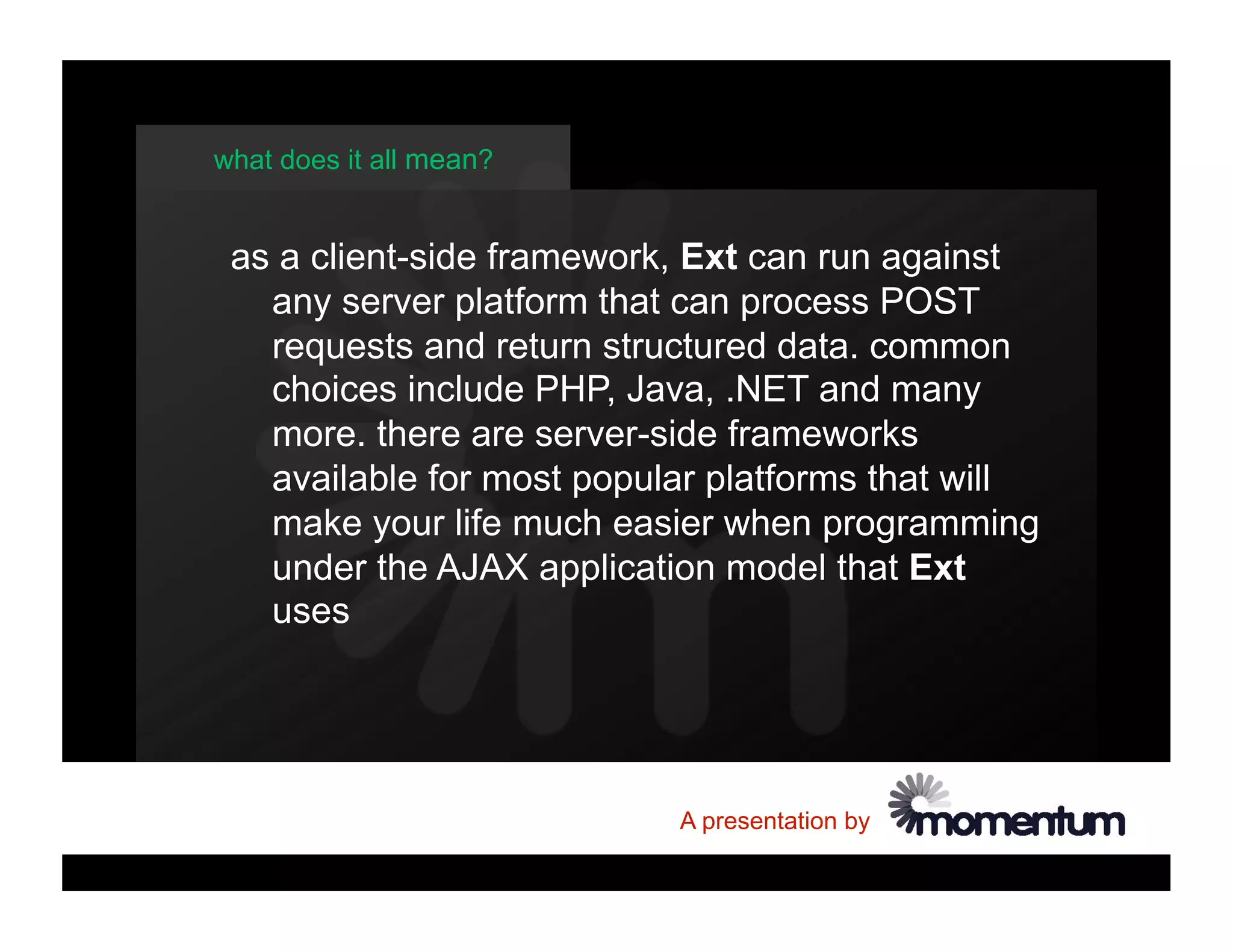 what does it all mean?

as a client-side framework, Ext can run against any server platform that can process POST requests and return structured data. common choices include PHP, Java, .NET and many more. there are server-side frameworks available for most popular platforms that will make your life much easier when programming under the AJAX application model that Ext uses

A presentation by momentum